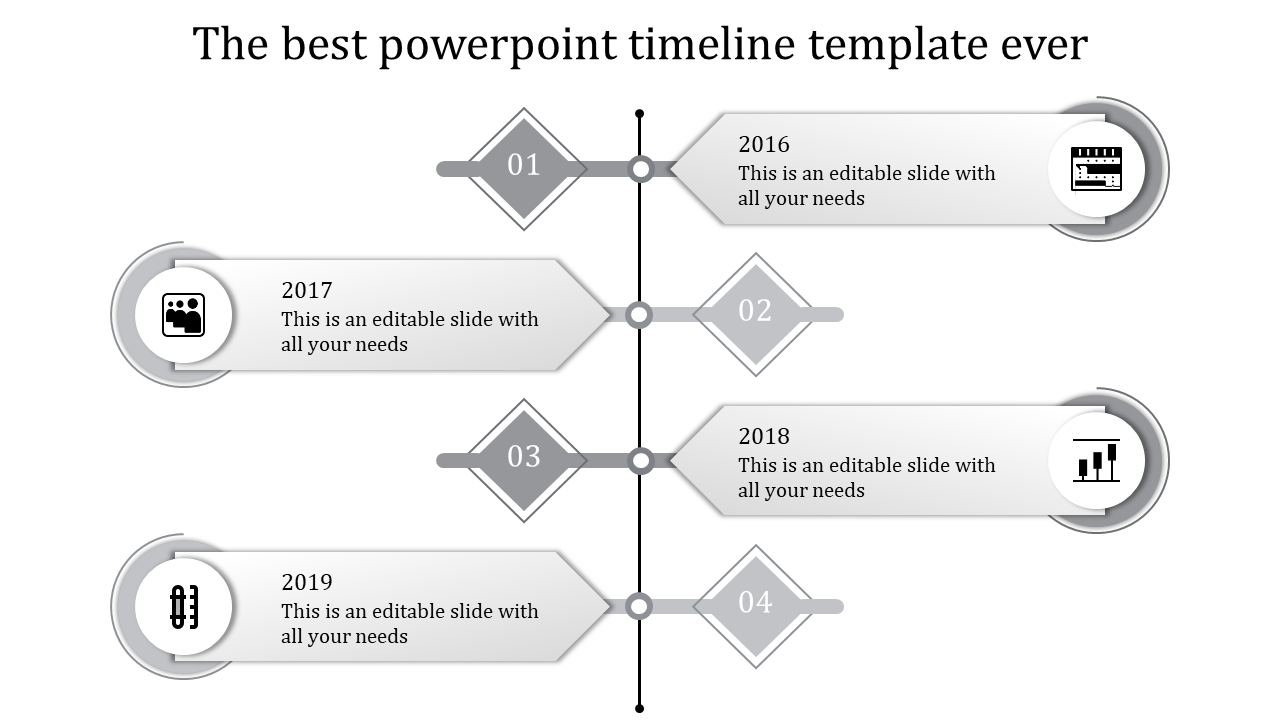 The best powerpoint timeline template ever

01

2016
This is an editable slide with all your needs

2017
This is an editable slide with all your needs

02

03

2018
This is an editable slide with all your needs

2019
This is an editable slide with all your needs

04